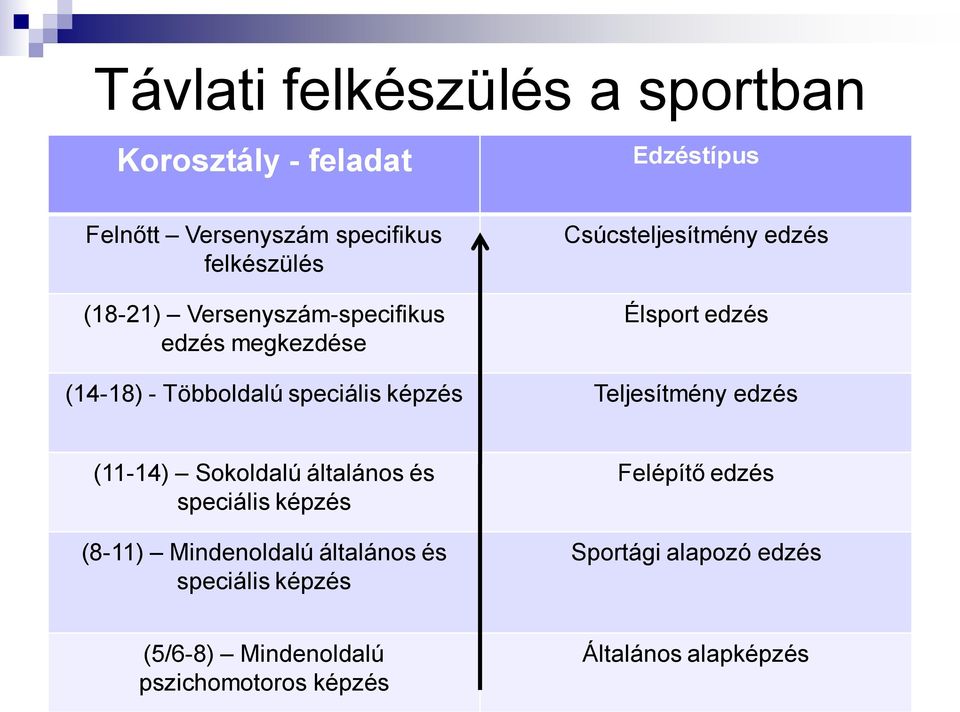 Távlati felkészülés a sportban

| Korosztály - feladat | Edzéstípus |
|---|---|
| Felnőtt – Versenyszám specifikus felkészülés | Csúcsteljesítmény edzés |
| (18-21) – Versenyszám-specifikus edzés megkezdése | Élsport edzés |
| (14-18) - Többoldalú speciális képzés | Teljesítmény edzés |
| (11-14) – Sokoldalú általános és speciális képzés | Felépítő edzés |
| (8-11) – Mindenoldalú általános és speciális képzés | Sportági alapozó edzés |
| (5/6-8) – Mindenoldalú pszichomotoros képzés | Általános alapképzés |